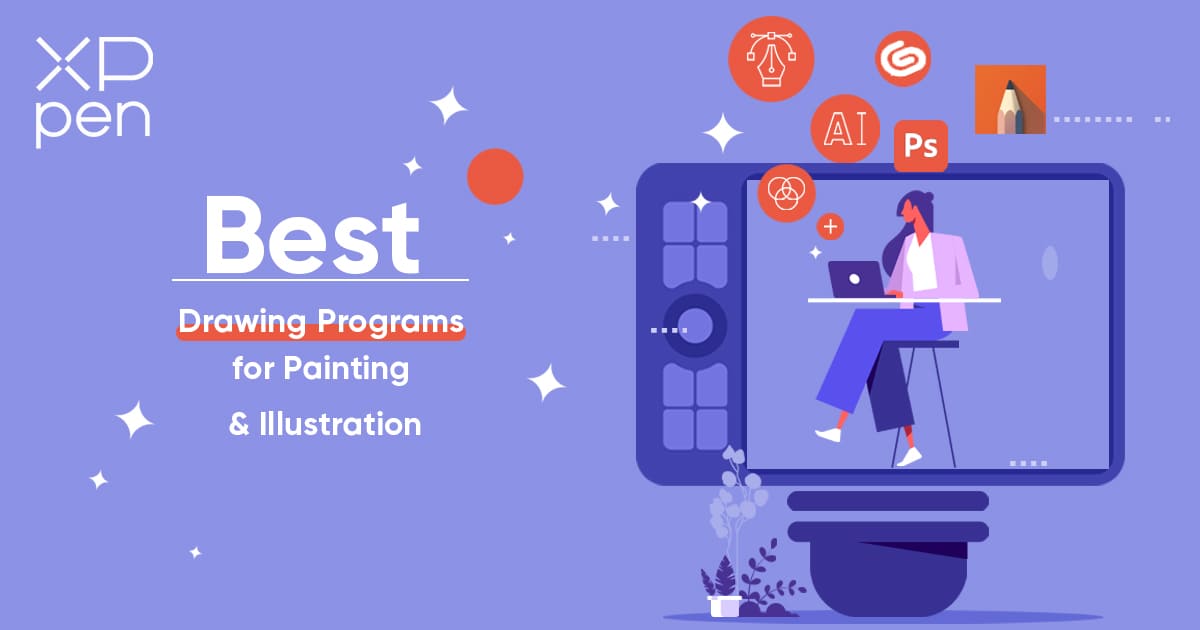 XP pen

Best

Drawing Programs for Painting & Illustration

AI

Ps